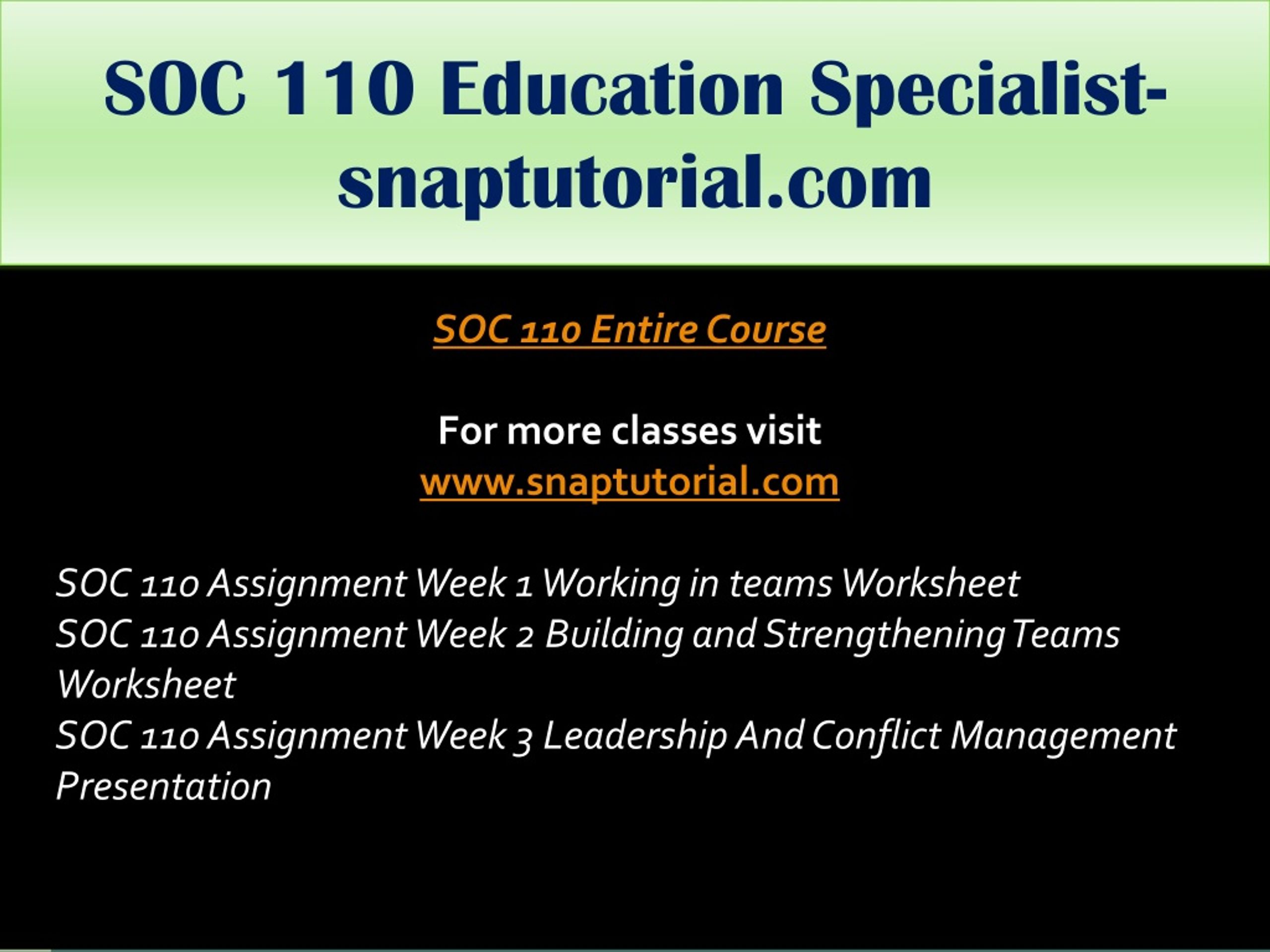 SOC 110 Education Specialist-snaptutorial.com

SOC 110 Entire Course

For more classes visit
www.snaptutorial.com

SOC 110 Assignment Week 1 Working in teams Worksheet
SOC 110 Assignment Week 2 Building and Strengthening Teams Worksheet
SOC 110 Assignment Week 3 Leadership And Conflict Management Presentation